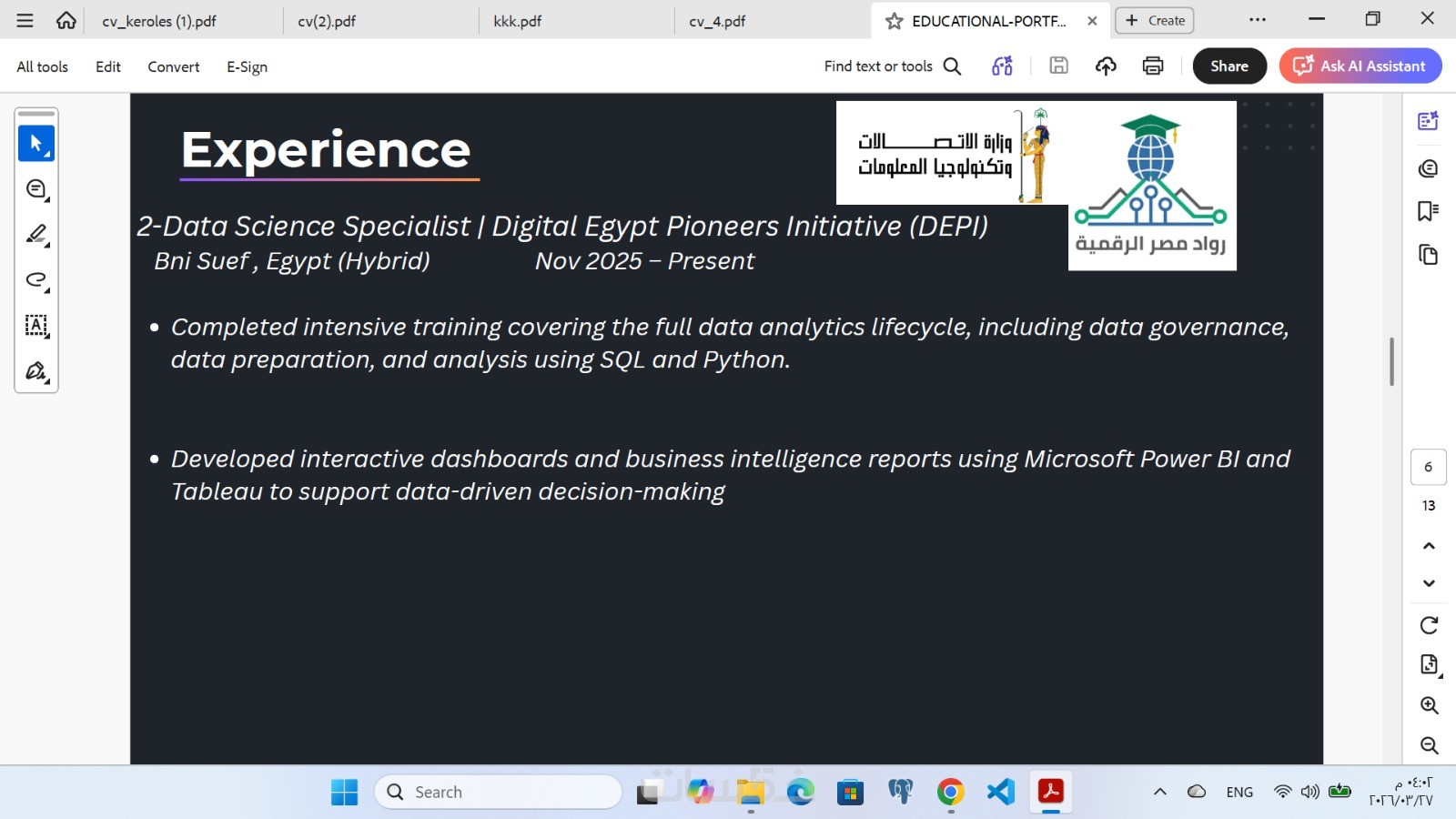 cv_keroles (1).pdf
cv(2).pdf
kkk.pdf
cv_4.pdf
EDUCATIONAL-PORTF...
Create

All tools
Edit
Convert
E-Sign
Find text or tools
Share
Ask AI Assistant

Experience

وزارة الاتصالات وتكنولوجيا المعلومات

رواد مصر الرقمية

2-Data Science Specialist | Digital Egypt Pioneers Initiative (DEPI)
Bni Suef , Egypt (Hybrid) Nov 2025 – Present

• Completed intensive training covering the full data analytics lifecycle, including data governance, data preparation, and analysis using SQL and Python.

• Developed interactive dashboards and business intelligence reports using Microsoft Power BI and Tableau to support data-driven decision-making

6
13

Search
ENG
٠٤:٠٢ م
٢٠٢٦/٠٣/٢٧